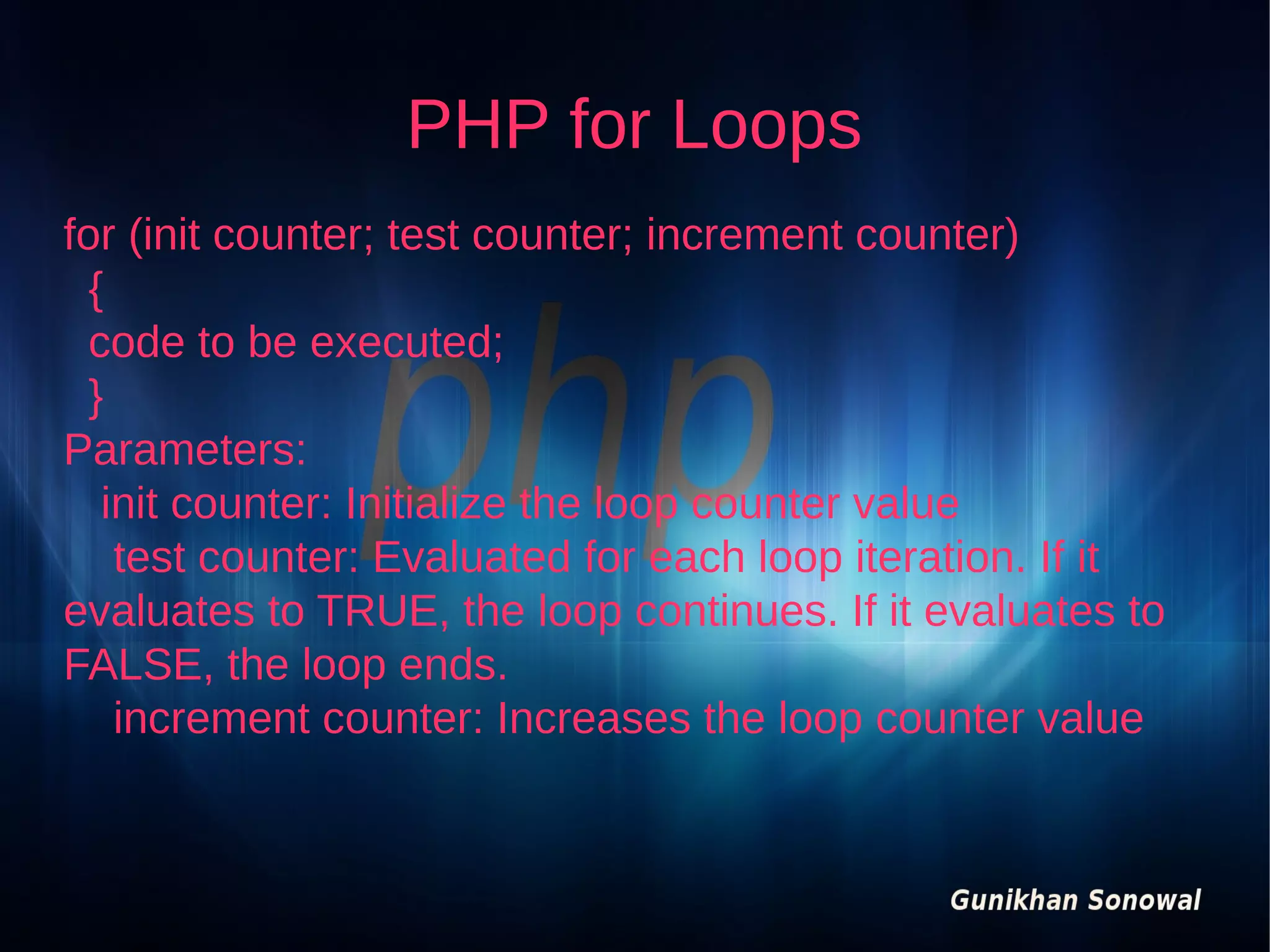 PHP for Loops

for (init counter; test counter; increment counter)
{
code to be executed;
}
Parameters:
init counter: Initialize the loop counter value
test counter: Evaluated for each loop iteration. If it evaluates to TRUE, the loop continues. If it evaluates to FALSE, the loop ends.
increment counter: Increases the loop counter value

php

Gunikhan Sonowal